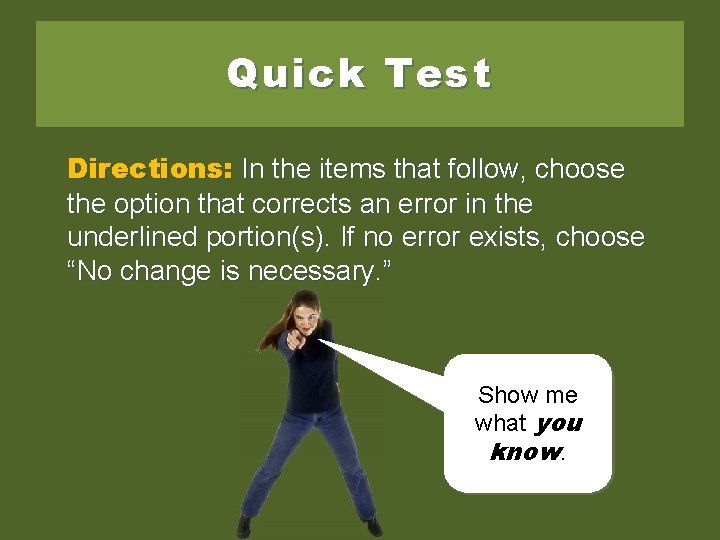 Quick Test

Directions: In the items that follow, choose the option that corrects an error in the underlined portion(s). If no error exists, choose “No change is necessary.”

Show me what you know.